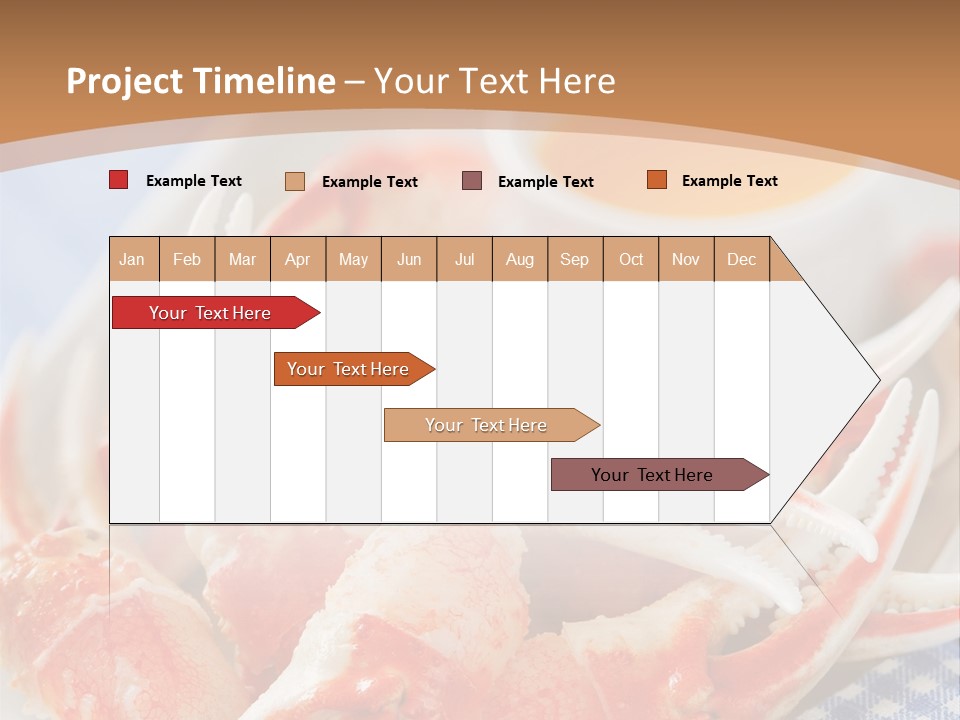 Project Timeline – Your Text Here

Example Text Example Text Example Text Example Text

| Jan | Feb | Mar | Apr | May | Jun | Jul | Aug | Sep | Oct | Nov | Dec |
|---|---|---|---|---|---|---|---|---|---|---|---|

Your Text Here

Your Text Here

Your Text Here

Your Text Here